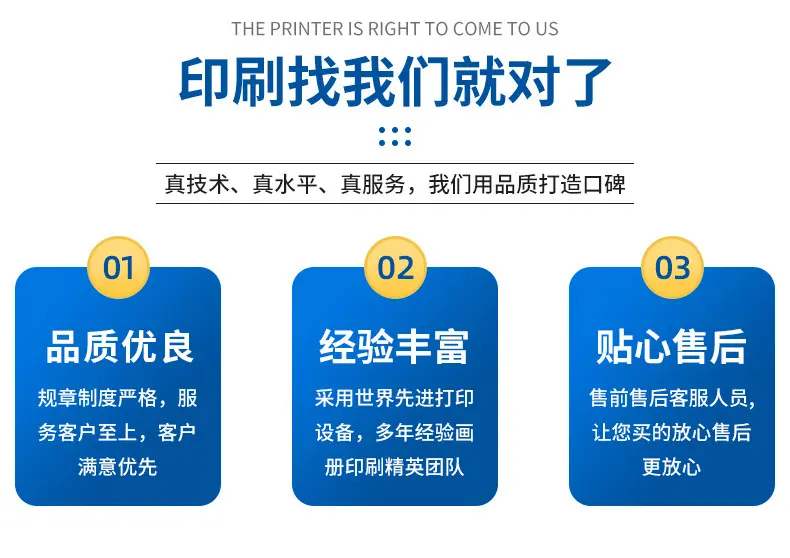 THE PRINTER IS RIGHT TO COME TO US

印刷找我们就对了

真技术、真水平、真服务，我们用品质打造口碑

01

品质优良

规章制度严格，服务客户至上，客户满意优先

02

经验丰富

采用世界先进打印设备，多年经验画册印刷精英团队

03

贴心售后

售前售后客服人员，让您买的放心售后更放心